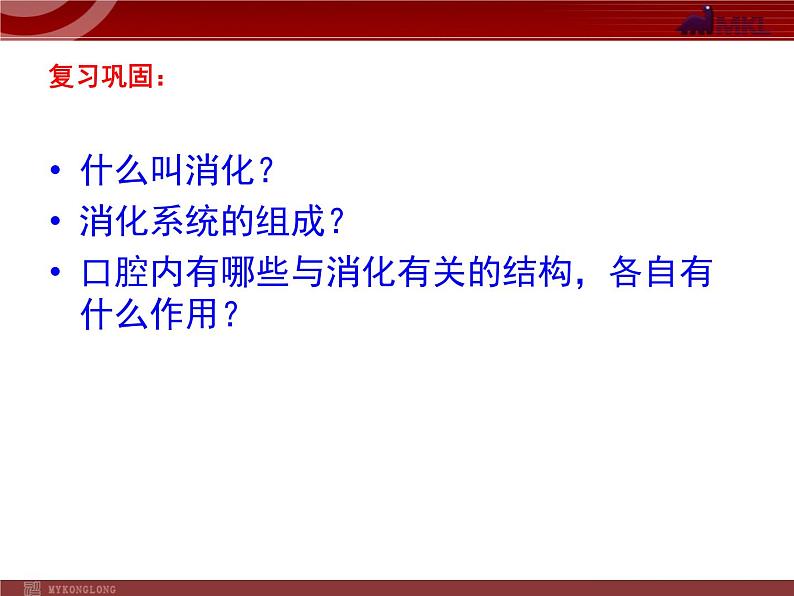 MKL

复习巩固：

• 什么叫消化？
• 消化系统的组成？
• 口腔内有哪些与消化有关的结构，各自有什么作用？

MYKONGLONG